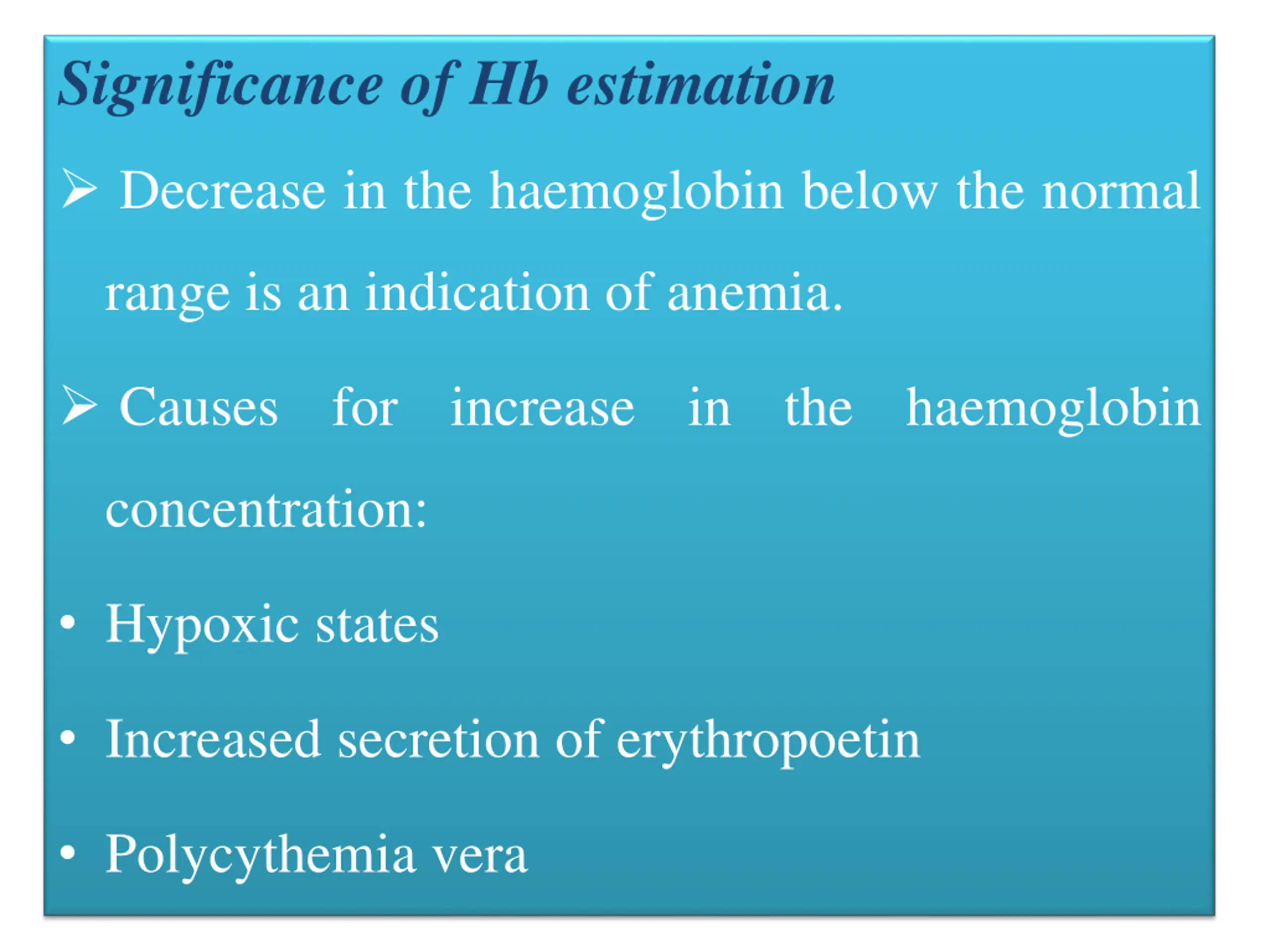 Significance of Hb estimation

➢ Decrease in the haemoglobin below the normal range is an indication of anemia.

➢ Causes for increase in the haemoglobin concentration:

• Hypoxic states

• Increased secretion of erythropoetin

• Polycythemia vera